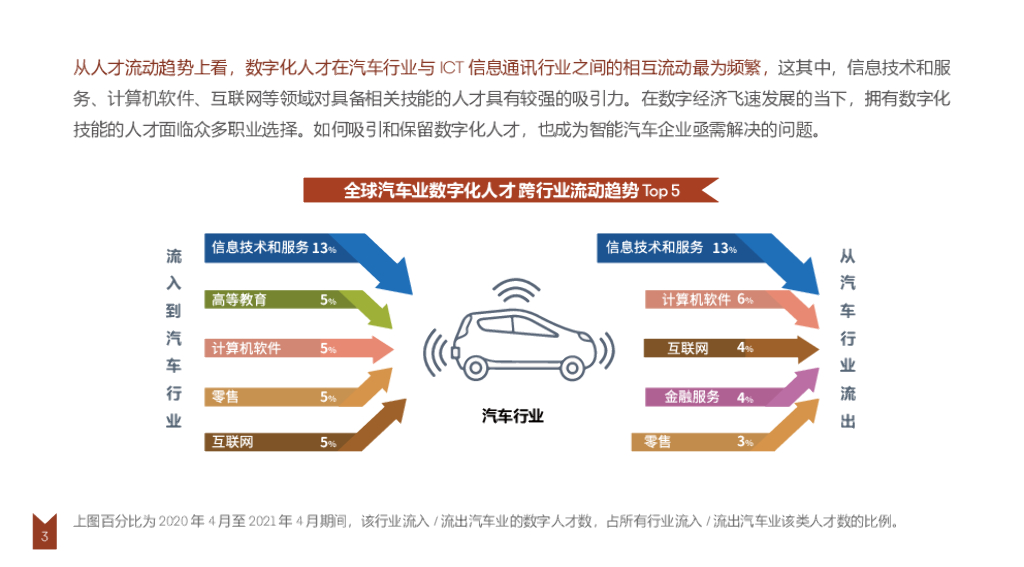 从人才流动趋势上看，数字化人才在汽车行业与 ICT 信息通讯行业之间的相互流动最为频繁，这其中，信息技术和服务、计算机软件、互联网等领域对具备相关技能的人才具有较强的吸引力。在数字经济飞速发展的当下，拥有数字化技能的人才面临众多职业选择。如何吸引和保留数字化人才，也成为智能汽车企业亟需解决的问题。

全球汽车业数字化人才 跨行业流动趋势 Top 5

流入到汽车行业

信息技术和服务 13%

高等教育 5%

计算机软件 5%

零售 5%

互联网 5%

汽车行业

信息技术和服务 13%

计算机软件 6%

互联网 4%

金融服务 4%

零售 3%

从汽车行业流出

3

上图百分比为 2020 年 4 月至 2021 年 4 月期间，该行业流入 / 流出汽车业的数字人才数，占所有行业流入 / 流出汽车业该类人才数的比例。